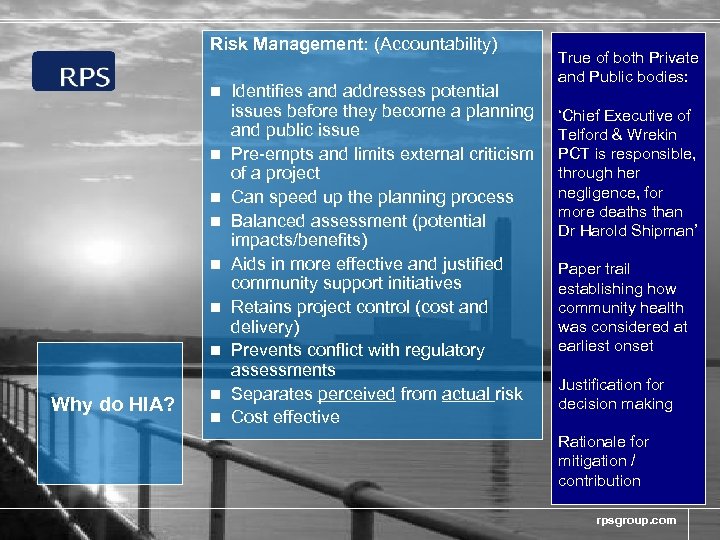 RPS

Why do HIA?

Risk Management: (Accountability)

- Identifies and addresses potential issues before they become a planning and public issue
- Pre-empts and limits external criticism of a project
- Can speed up the planning process
- Balanced assessment (potential impacts/benefits)
- Aids in more effective and justified community support initiatives
- Retains project control (cost and delivery)
- Prevents conflict with regulatory assessments
- Separates perceived from actual risk
- Cost effective

True of both Private and Public bodies:

'Chief Executive of Telford & Wrekin PCT is responsible, through her negligence, for more deaths than Dr Harold Shipman'

Paper trail establishing how community health was considered at earliest onset

Justification for decision making

Rationale for mitigation / contribution

rpsgroup.com